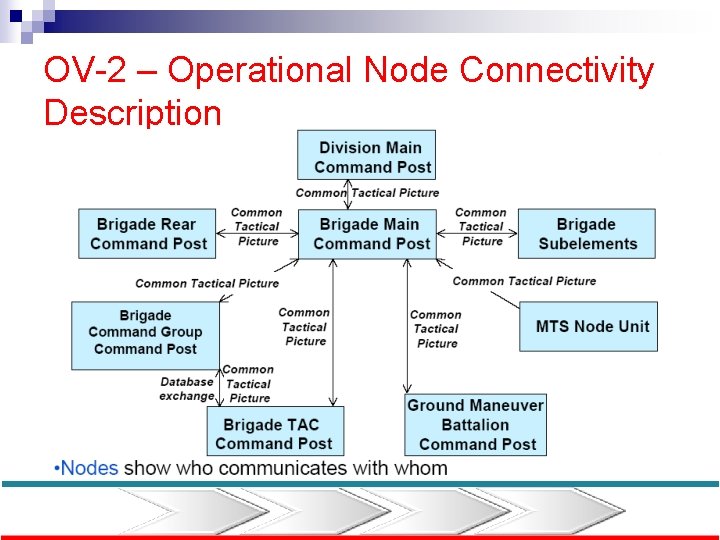 OV-2 – Operational Node Connectivity Description

Division Main Command Post

Common Tactical Picture

Brigade Rear Command Post

Common Tactical Picture

Brigade Main Command Post

Common Tactical Picture

Brigade Subelements

Common Tactical Picture

Common Tactical Picture

Brigade Command Group Command Post

Common Tactical Picture

Common Tactical Picture

MTS Node Unit

Database exchange

Common Tactical Picture

Brigade TAC Command Post

Ground Maneuver Battalion Command Post

•Nodes show who communicates with whom